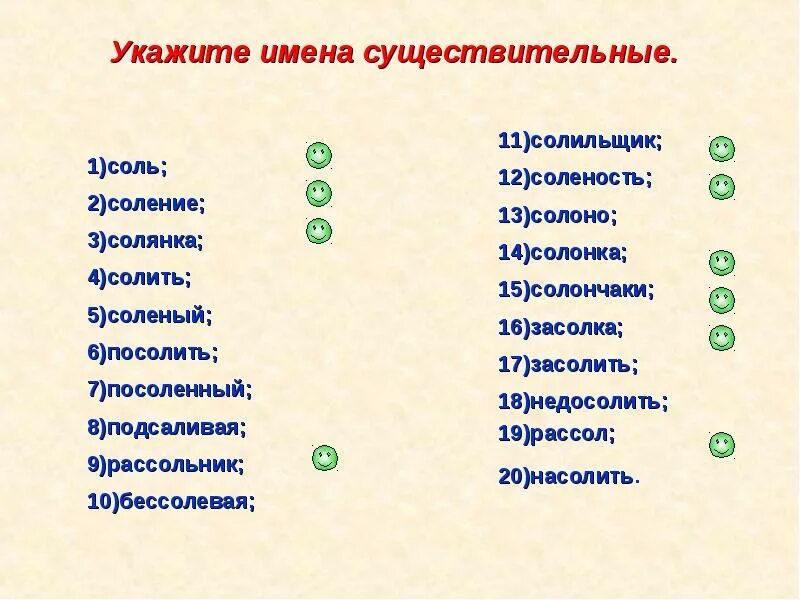 Укажите имена существительные.

1)соль;
2)соление;
3)солянка;
4)солить;
5)соленый;
6)посолить;
7)посоленный;
8)подсаливая;
9)рассольник;
10)бессолевая;

11)солильщик;
12)соленость;
13)солоно;
14)солонка;
15)солончаки;
16)засолка;
17)засолить;
18)недосолить;
19)рассол;
20)насолить.